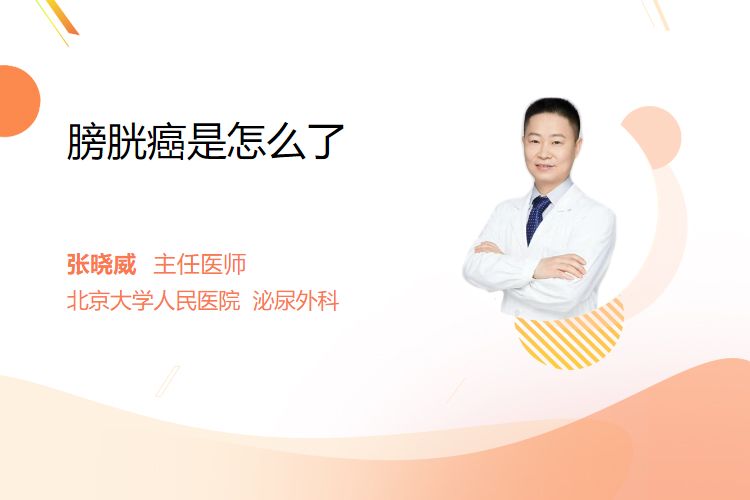 膀胱癌是怎么了

张晓威 主任医师
北京大学人民医院 泌尿外科